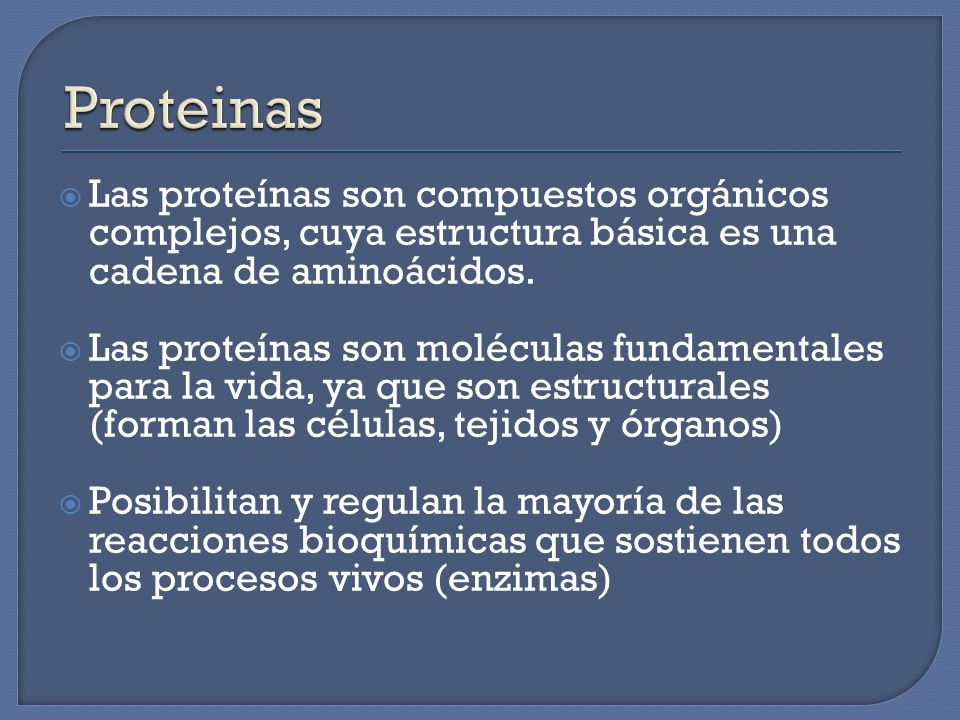 Proteinas

Las proteínas son compuestos orgánicos complejos, cuya estructura básica es una cadena de aminoácidos.

Las proteínas son moléculas fundamentales para la vida, ya que son estructurales (forman las células, tejidos y órganos)

Posibilitan y regulan la mayoría de las reacciones bioquímicas que sostienen todos los procesos vivos (enzimas)